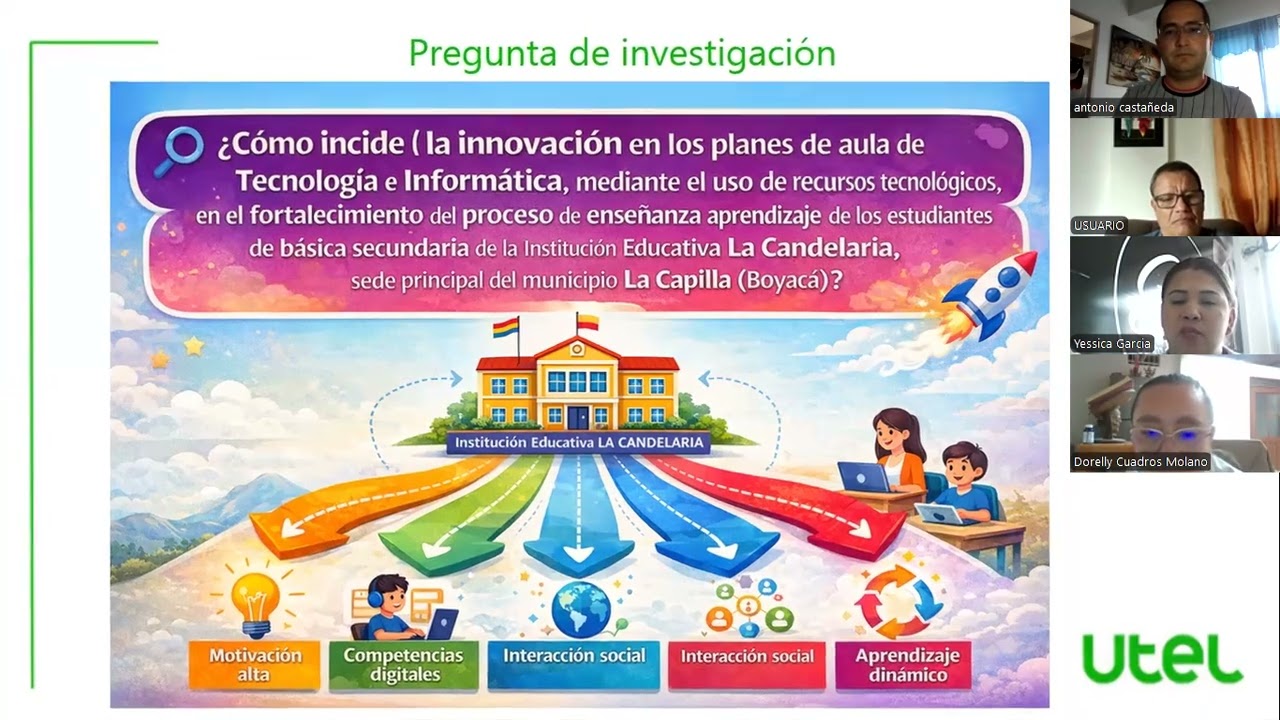 Pregunta de investigación

¿Cómo incide ( la innovación en los planes de aula de Tecnología e Informática, mediante el uso de recursos tecnológicos, en el fortalecimiento del proceso de enseñanza aprendizaje de los estudiantes de básica secundaria de la Institución Educativa La Candelaria, sede principal del municipio La Capilla (Boyacá)?

Institución Educativa LA CANDELARIA

Motivación alta

Competencias digitales

Interacción social

Interacción social

Aprendizaje dinámico

antonio castañeda

USUARIO

Yessica Garcia

Dorelly Cuadros Molano

utel